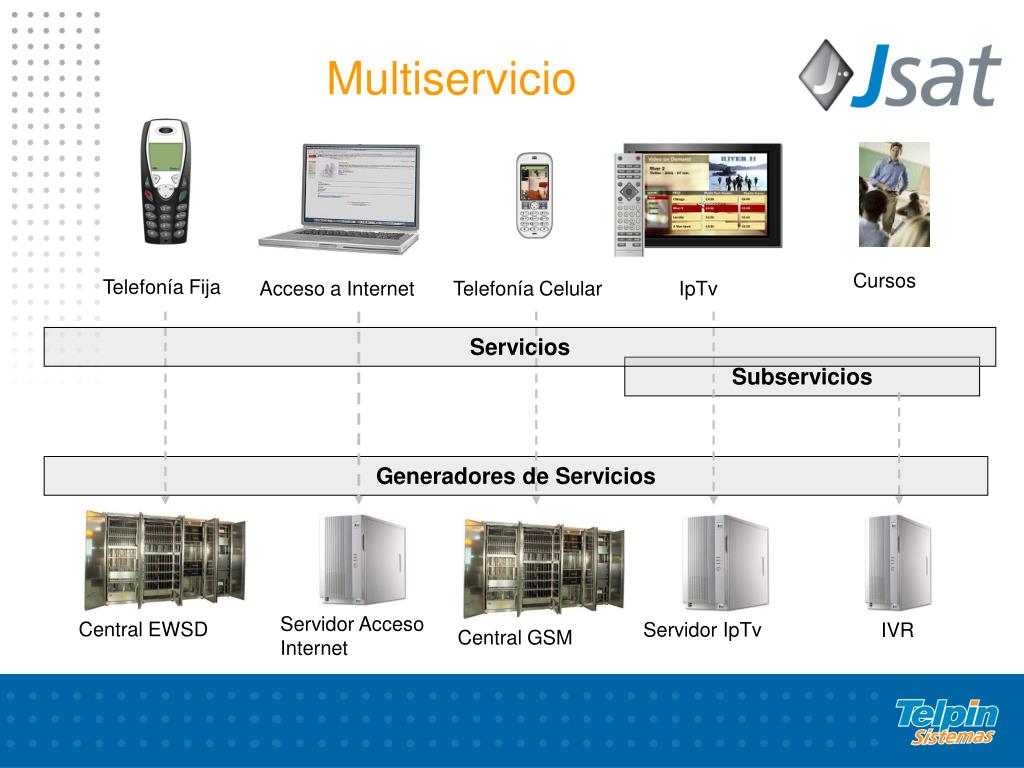 Multiservicio

Jsat

Telefonía Fija

Acceso a Internet

Telefonía Celular

IpTv

Cursos

Servicios

Subservicios

Generadores de Servicios

Central EWSD

Servidor Acceso Internet

Central GSM

Servidor IpTv

IVR

Telpin Sistemas